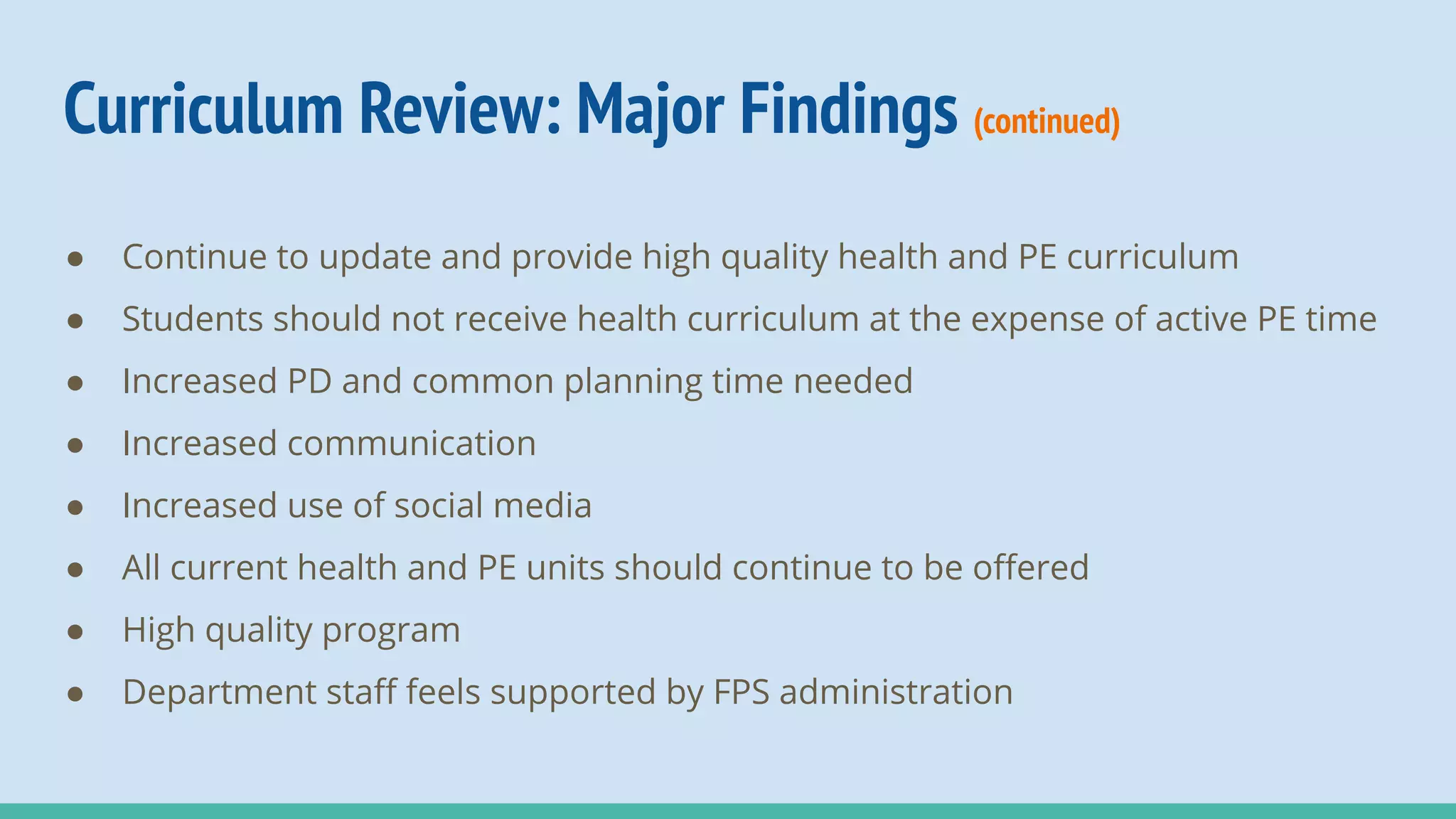 Curriculum Review: Major Findings (continued)

● Continue to update and provide high quality health and PE curriculum
● Students should not receive health curriculum at the expense of active PE time
● Increased PD and common planning time needed
● Increased communication
● Increased use of social media
● All current health and PE units should continue to be offered
● High quality program
● Department staff feels supported by FPS administration